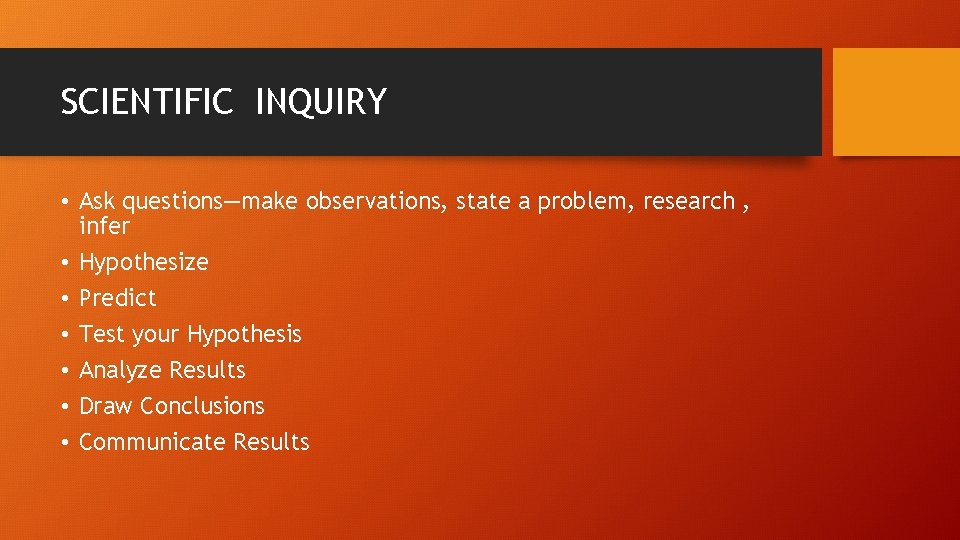 SCIENTIFIC INQUIRY

• Ask questions—make observations, state a problem, research , infer
• Hypothesize
• Predict
• Test your Hypothesis
• Analyze Results
• Draw Conclusions
• Communicate Results